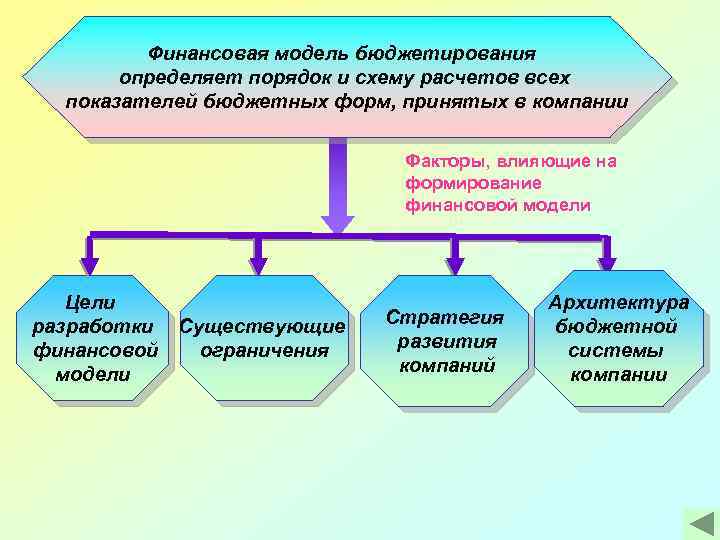 Финансовая модель бюджетирования определяет порядок и схему расчетов всех показателей бюджетных форм, принятых в компании

Факторы, влияющие на формирование финансовой модели

Цели разработки финансовой модели

Существующие ограничения

Стратегия развития компаний

Архитектура бюджетной системы компании